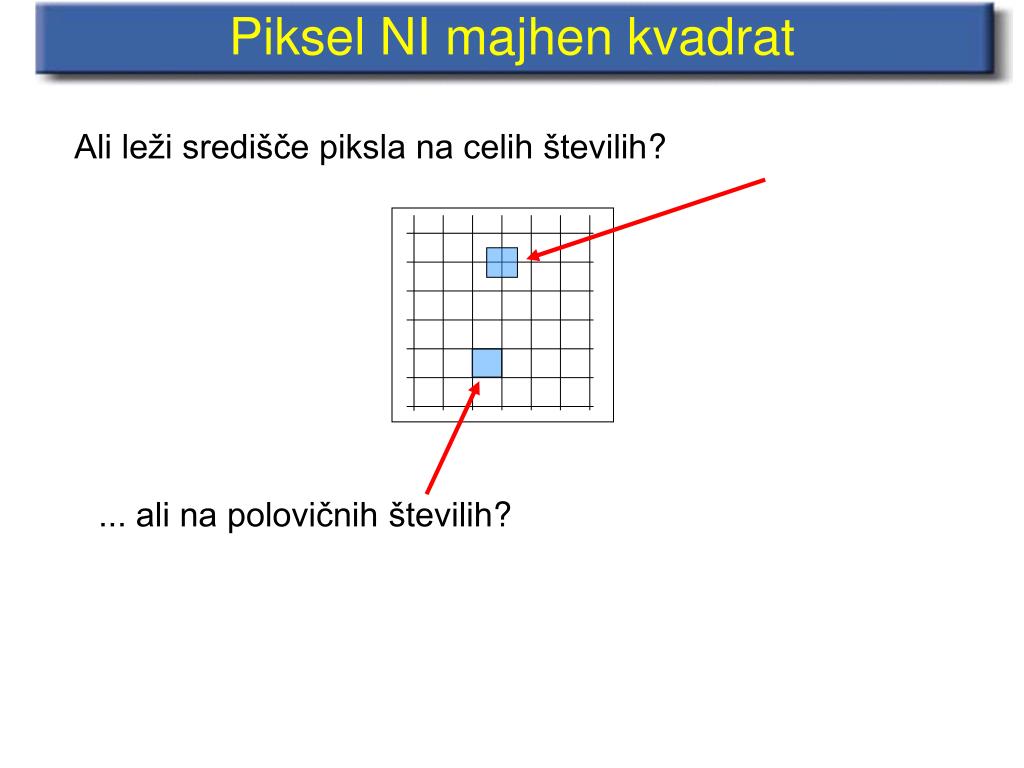 Piksel NI majhen kvadrat

Ali leži središče piksla na celih številih?

... ali na polovičnih številih?